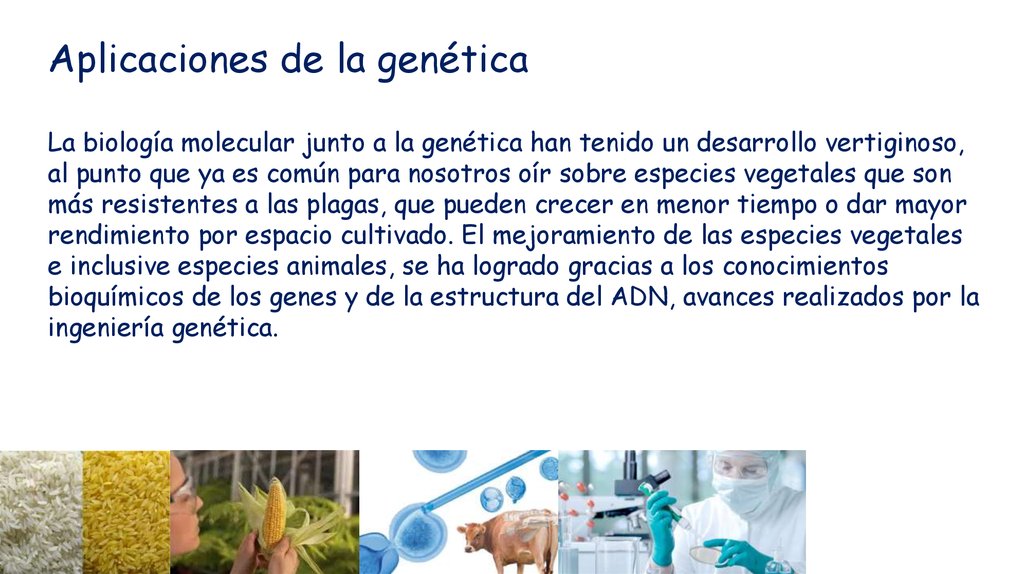 Aplicaciones de la genética

La biología molecular junto a la genética han tenido un desarrollo vertiginoso, al punto que ya es común para nosotros oír sobre especies vegetales que son más resistentes a las plagas, que pueden crecer en menor tiempo o dar mayor rendimiento por espacio cultivado. El mejoramiento de las especies vegetales e inclusive especies animales, se ha logrado gracias a los conocimientos bioquímicos de los genes y de la estructura del ADN, avances realizados por la ingeniería genética.